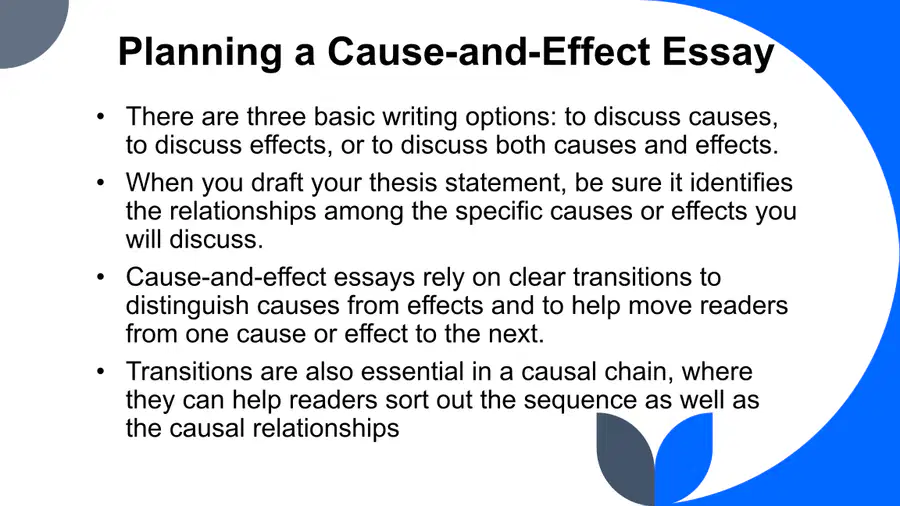 Planning a Cause-and-Effect Essay

• There are three basic writing options: to discuss causes, to discuss effects, or to discuss both causes and effects.

• When you draft your thesis statement, be sure it identifies the relationships among the specific causes or effects you will discuss.

• Cause-and-effect essays rely on clear transitions to distinguish causes from effects and to help move readers from one cause or effect to the next.

• Transitions are also essential in a causal chain, where they can help readers sort out the sequence as well as the causal relationships